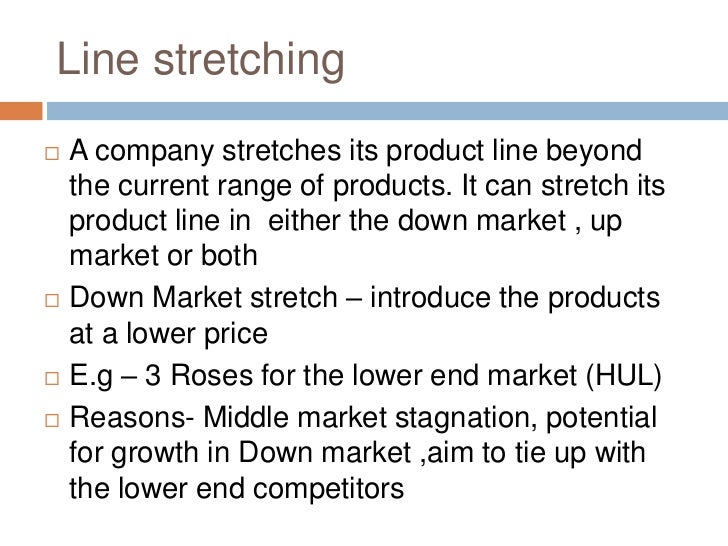 Line stretching

□ A company stretches its product line beyond the current range of products. It can stretch its product line in either the down market , up market or both

□ Down Market stretch – introduce the products at a lower price

□ E.g – 3 Roses for the lower end market (HUL)

□ Reasons- Middle market stagnation, potential for growth in Down market ,aim to tie up with the lower end competitors